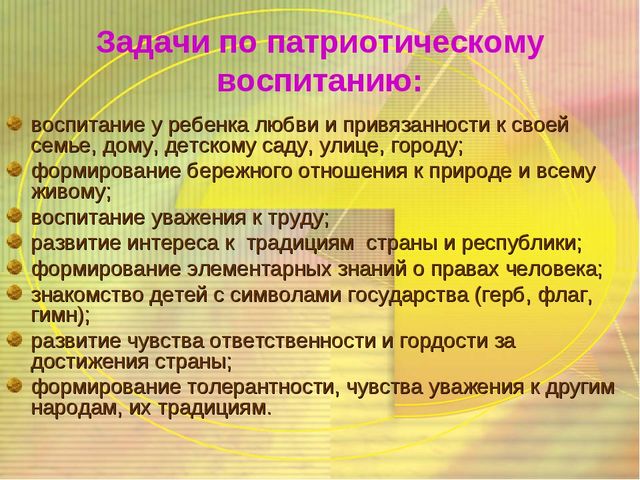 Задачи по патриотическому воспитанию:

воспитание у ребенка любви и привязанности к своей семье, дому, детскому саду, улице, городу;

формирование бережного отношения к природе и всему живому;

воспитание уважения к труду;

развитие интереса к традициям страны и республики;

формирование элементарных знаний о правах человека;

знакомство детей с символами государства (герб, флаг, гимн);

развитие чувства ответственности и гордости за достижения страны;

формирование толерантности, чувства уважения к другим народам, их традициям.